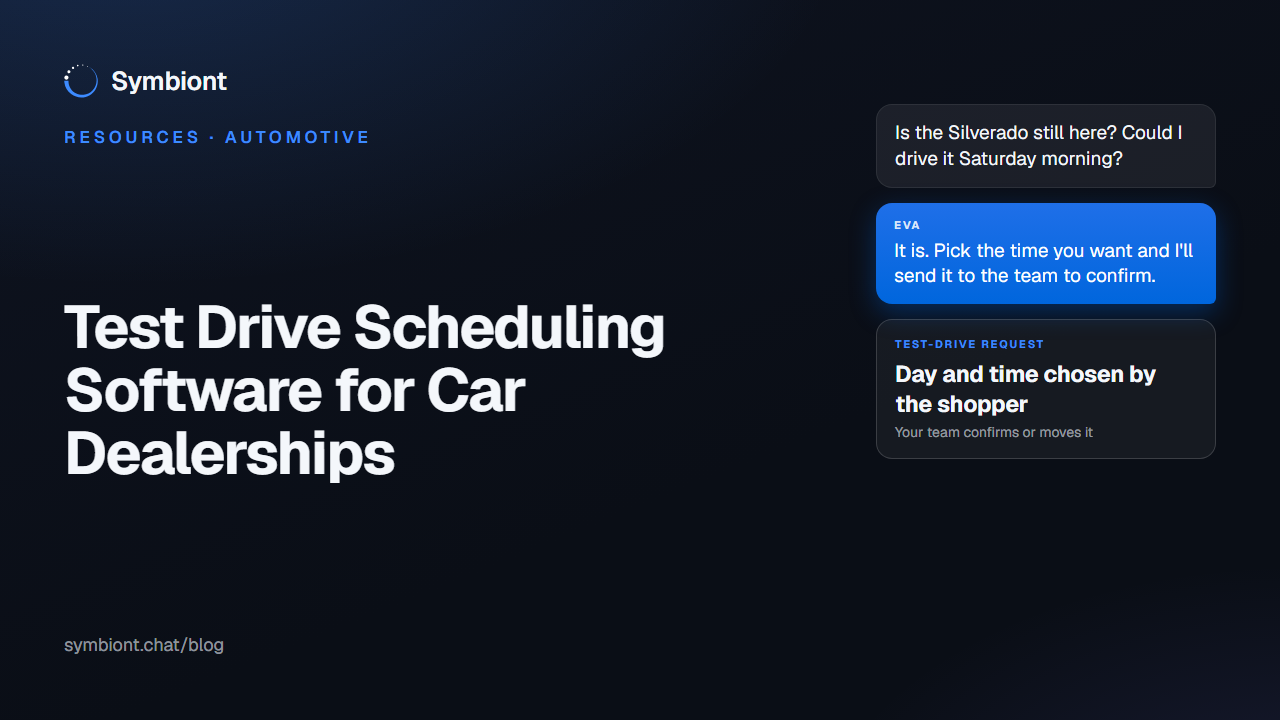 Symbiont

RESOURCES · AUTOMOTIVE

Test Drive Scheduling Software for Car Dealerships

symbiont.chat/blog

Is the Silverado still here? Could I drive it Saturday morning?

EVA
It is. Pick the time you want and I'll send it to the team to confirm.

TEST-DRIVE REQUEST
Day and time chosen by the shopper
Your team confirms or moves it